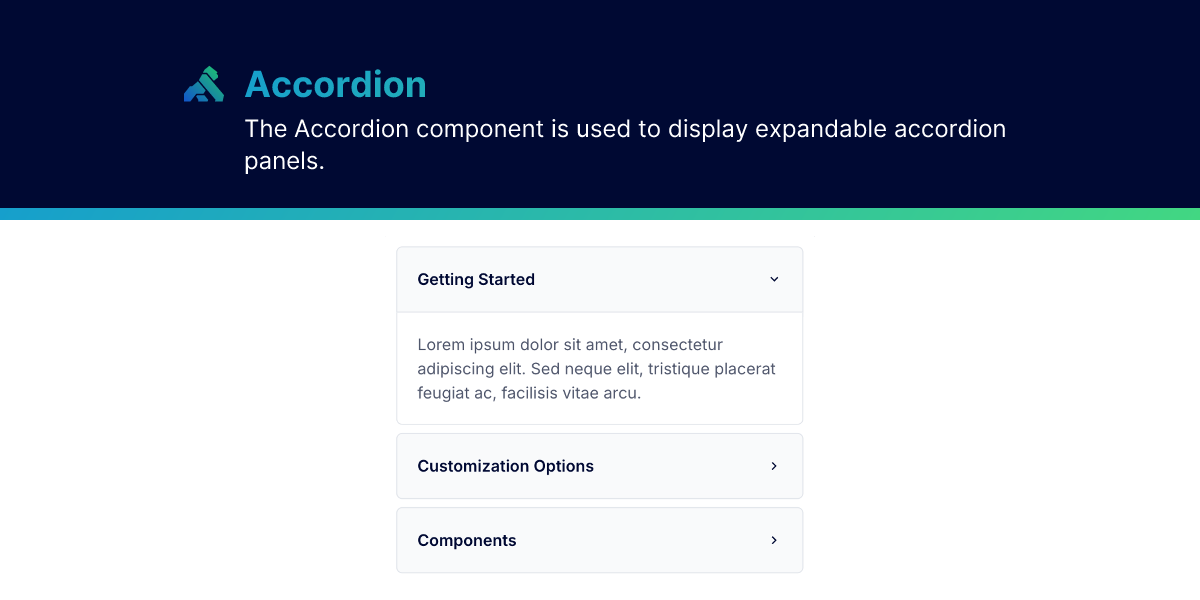 Accordion

The Accordion component is used to display expandable accordion panels.

Getting Started

Lorem ipsum dolor sit amet, consectetur adipiscing elit. Sed neque elit, tristique placerat feugiat ac, facilisis vitae arcu.

Customization Options

Components